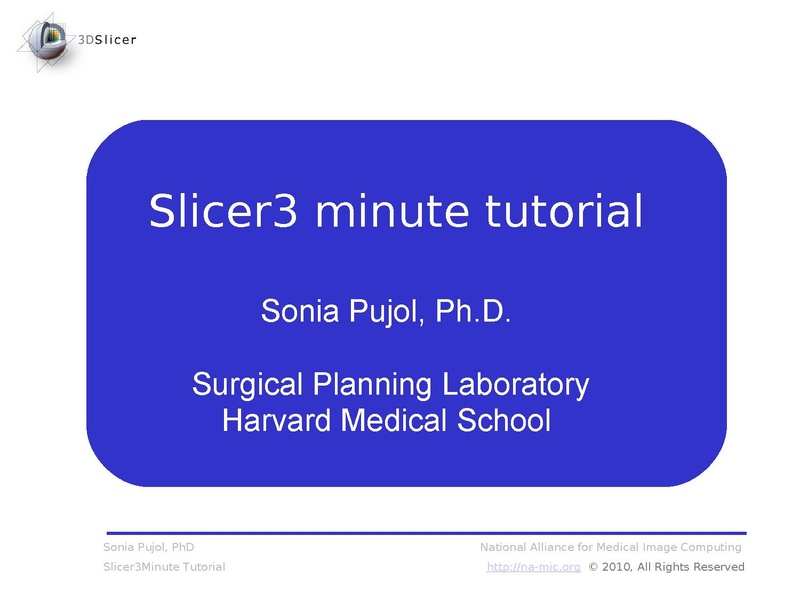 3DSlicer

Slicer3 minute tutorial

Sonia Pujol, Ph.D.

Surgical Planning Laboratory
Harvard Medical School

Sonia Pujol, PhD
Slicer3Minute Tutorial

National Alliance for Medical Image Computing
http://na-mic.org © 2010, All Rights Reserved